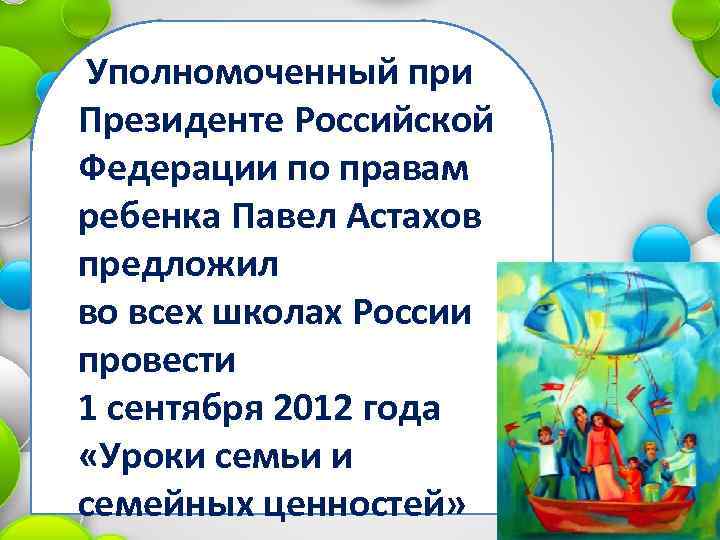 Уполномоченный при Президенте Российской Федерации по правам ребенка Павел Астахов предложил
во всех школах России провести
1 сентября 2012 года «Уроки семьи и семейных ценностей»